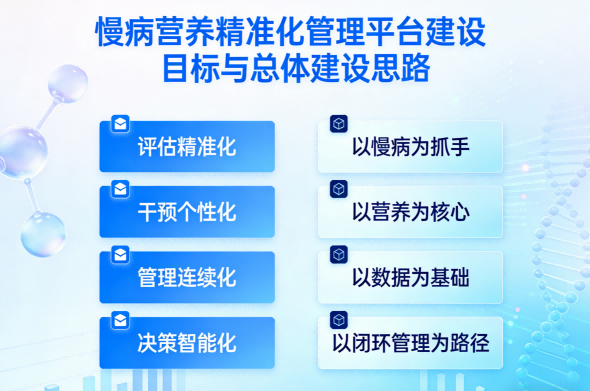 慢病营养精准化管理平台建设
目标与总体建设思路

评估精准化

干预个性化

管理连续化

决策智能化

以慢病为抓手

以营养为核心

以数据为基础

以闭环管理为路径